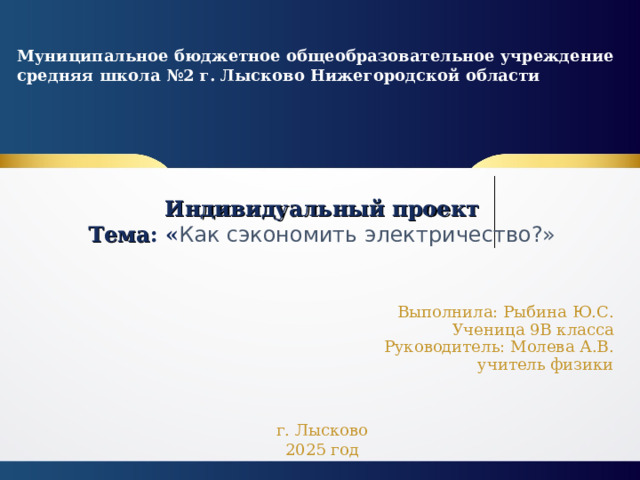 Муниципальное бюджетное общеобразовательное учреждение средняя школа №2 г. Лысково Нижегородской области

Индивидуальный проект
Тема: «Как сэкономить электричество?»

Выполнила: Рыбина Ю.С.
Ученица 9В класса
Руководитель: Молева А.В.
учитель физики

г. Лысково
2025 год